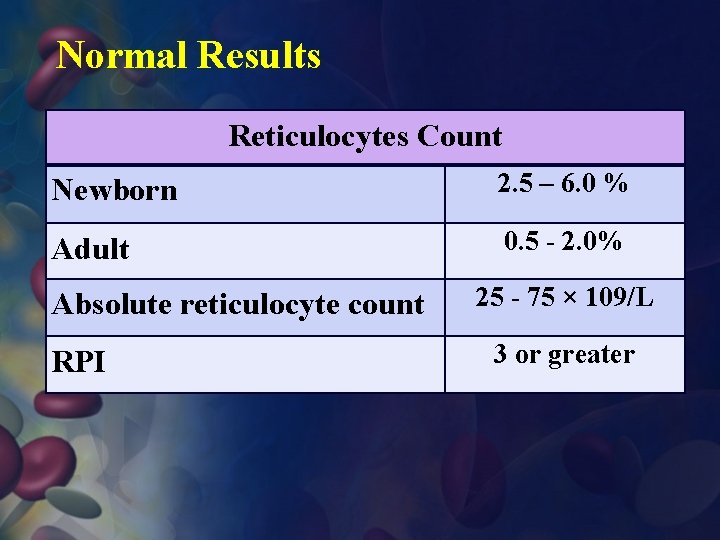 Normal Results

| Reticulocytes Count | |
|---|---|
| Newborn | 2.5 – 6.0 % |
| Adult | 0.5 - 2.0% |
| Absolute reticulocyte count | 25 - 75 × 109/L |
| RPI | 3 or greater |